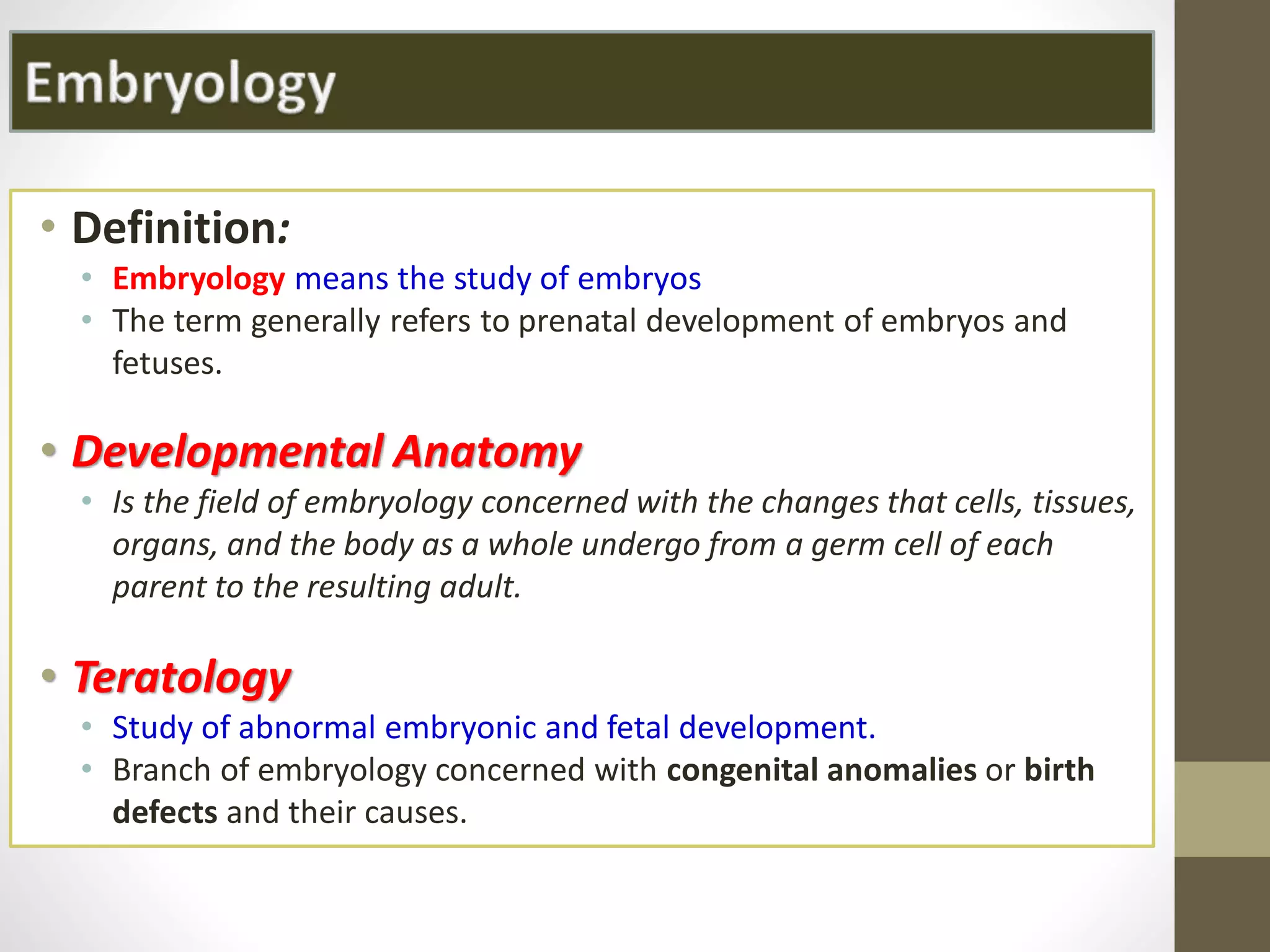 Embryology

• Definition:
  • Embryology means the study of embryos
  • The term generally refers to prenatal development of embryos and fetuses.

• Developmental Anatomy
  • Is the field of embryology concerned with the changes that cells, tissues, organs, and the body as a whole undergo from a germ cell of each parent to the resulting adult.

• Teratology
  • Study of abnormal embryonic and fetal development.
  • Branch of embryology concerned with congenital anomalies or birth defects and their causes.